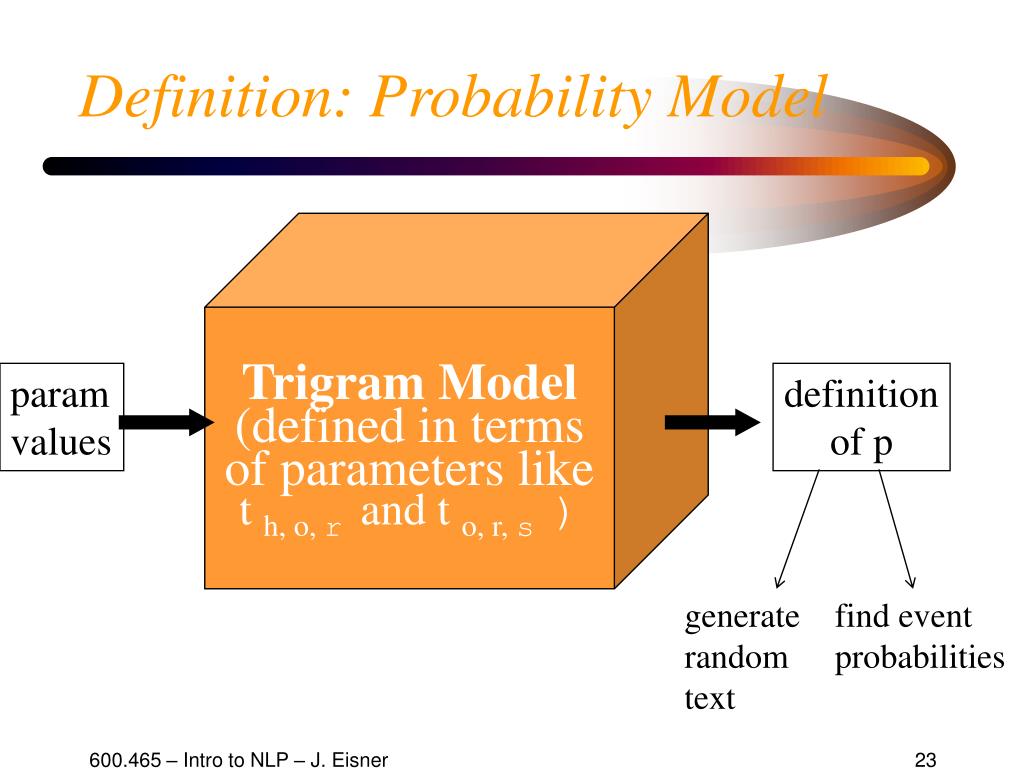 Definition: Probability Model

param values

Trigram Model (defined in terms of parameters like $t_{h, o, r}$ and $t_{o, r, s}$ )

definition of p

generate random text

find event probabilities

600.465 – Intro to NLP – J. Eisner

23